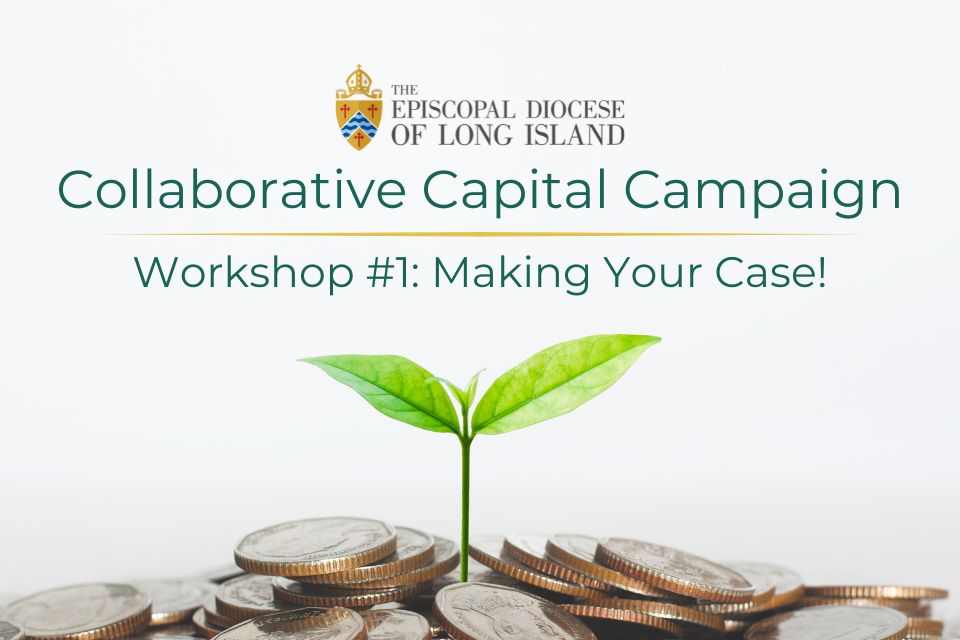 THE EPISCOPAL DIOCESE OF LONG ISLAND

Collaborative Capital Campaign

Workshop #1: Making Your Case!